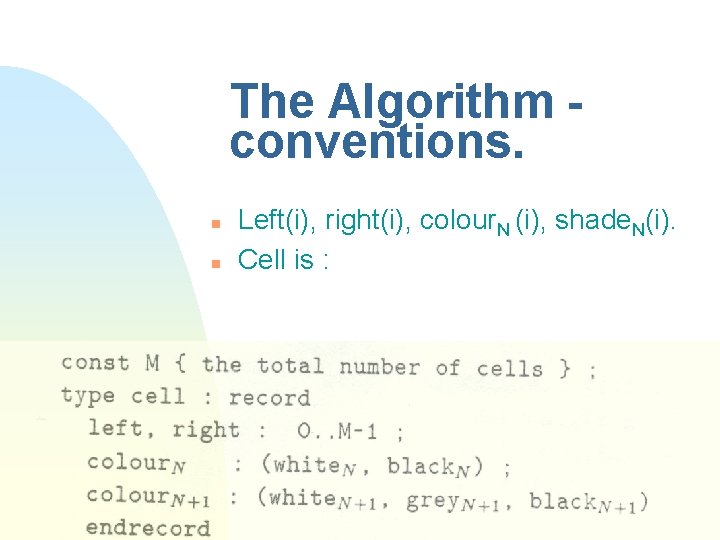 The Algorithm - conventions.

Left(i), right(i), colour$_N$ (i), shade$_N$(i).

Cell is :

const M { the total number of cells } ;
type cell : record
left, right : 0..M-1 ;
colour$_N$ : (white$_N$, black$_N$) ;
colour$_{N+1}$ : (white$_{N+1}$, grey$_{N+1}$, black$_{N+1}$)
endrecord